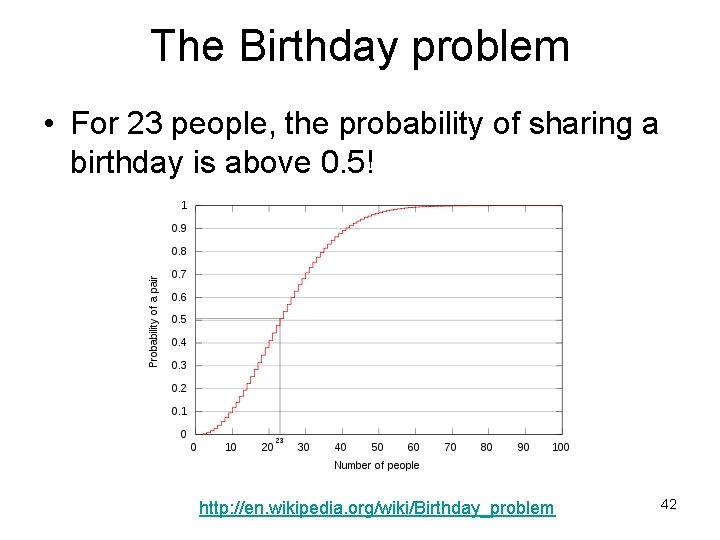 The Birthday problem

• For 23 people, the probability of sharing a birthday is above 0.5!

1
0.9
0.8
0.7
0.6
0.5
0.4
0.3
0.2
0.1
0
Probability of a pair
0 10 20 23 30 40 50 60 70 80 90 100
Number of people

http://en.wikipedia.org/wiki/Birthday_problem

42